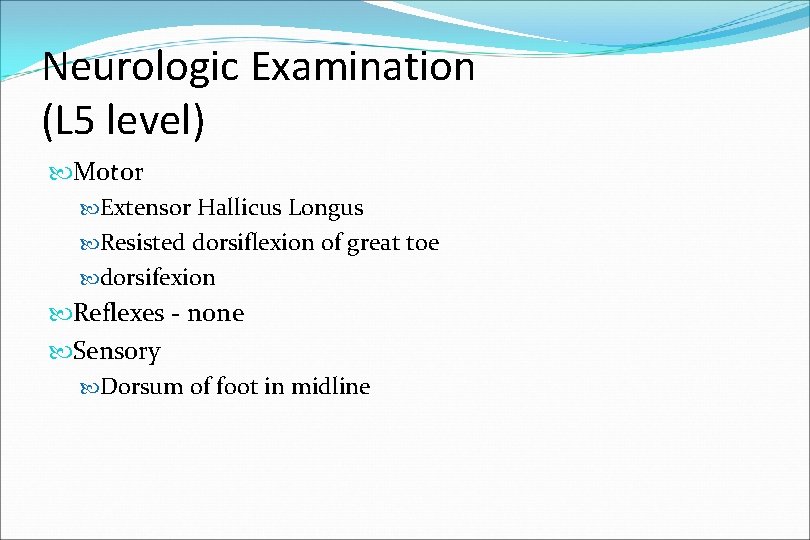 Neurologic Examination (L5 level)

Motor

Extensor Hallicus Longus

Resisted dorsiflexion of great toe

dorsifexion

Reflexes - none

Sensory

Dorsum of foot in midline